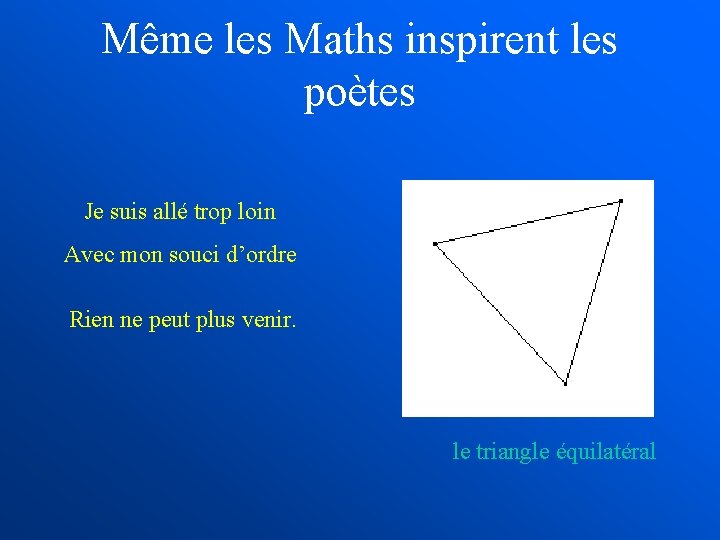 Même les Maths inspirent les poètes

Je suis allé trop loin

Avec mon souci d’ordre

Rien ne peut plus venir.

le triangle équilatéral